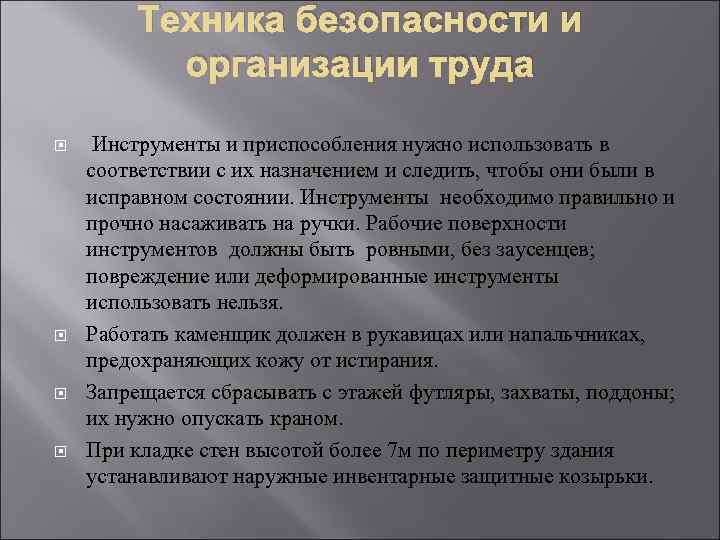 Техника безопасности и организации труда

Инструменты и приспособления нужно использовать в соответствии с их назначением и следить, чтобы они были в исправном состоянии. Инструменты необходимо правильно и прочно насаживать на ручки. Рабочие поверхности инструментов должны быть ровными, без заусенцев; повреждение или деформированные инструменты использовать нельзя.

Работать каменщик должен в рукавицах или напальчниках, предохраняющих кожу от истирания.

Запрещается сбрасывать с этажей футляры, захваты, поддоны; их нужно опускать краном.

При кладке стен высотой более 7м по периметру здания устанавливают наружные инвентарные защитные козырьки.